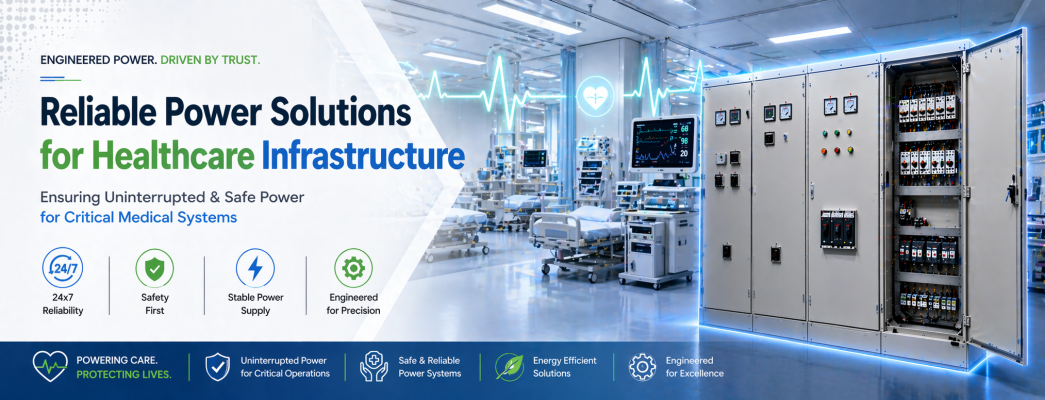 ENGINEERED POWER. DRIVEN BY TRUST.

Reliable Power Solutions for Healthcare Infrastructure

Ensuring Uninterrupted & Safe Power for Critical Medical Systems

24/7
24x7 Reliability

Safety First

Stable Power Supply

Engineered for Precision

66
98
20

POWERING CARE. PROTECTING LIVES.

Uninterrupted Power for Critical Operations

Safe & Reliable Power Systems

Energy Efficient Solutions

Engineered for Excellence